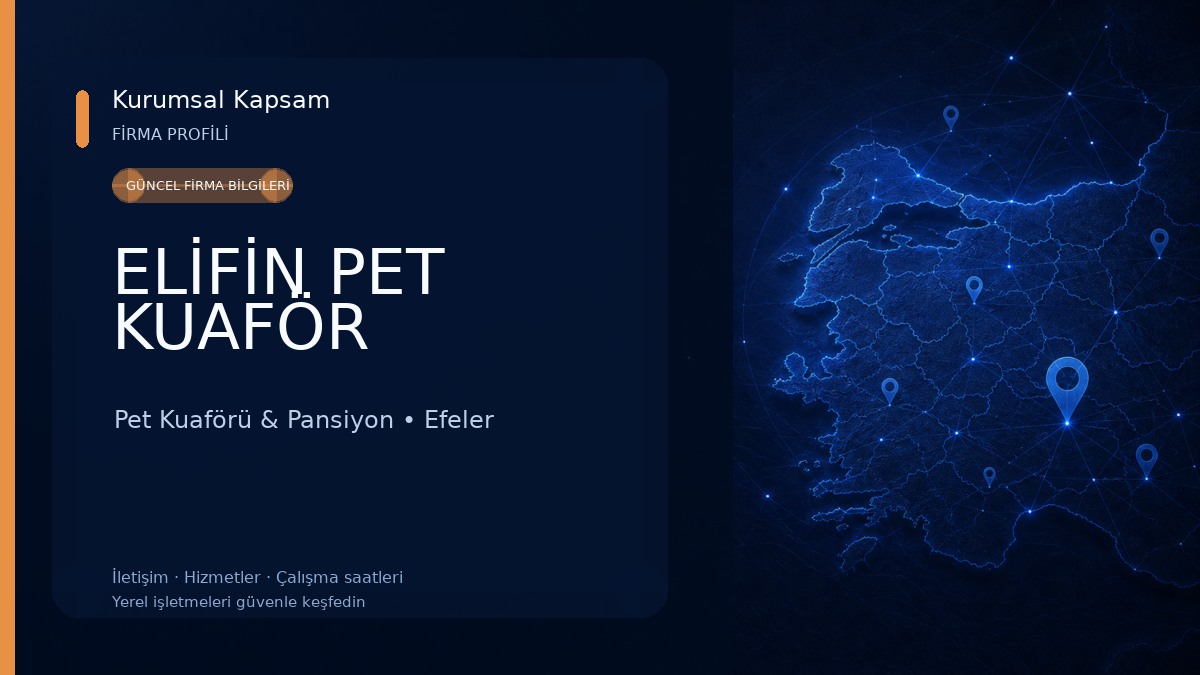 Kurumsal Kapsam
FİRMA PROFİLİ

GÜNCEL FİRMA BİLGİLERİ

ELİFİN PET KUAFÖR

Pet Kuaförü & Pansiyon • Efeler

İletişim · Hizmetler · Çalışma saatleri
Yerel işletmeleri güvenle keşfedin